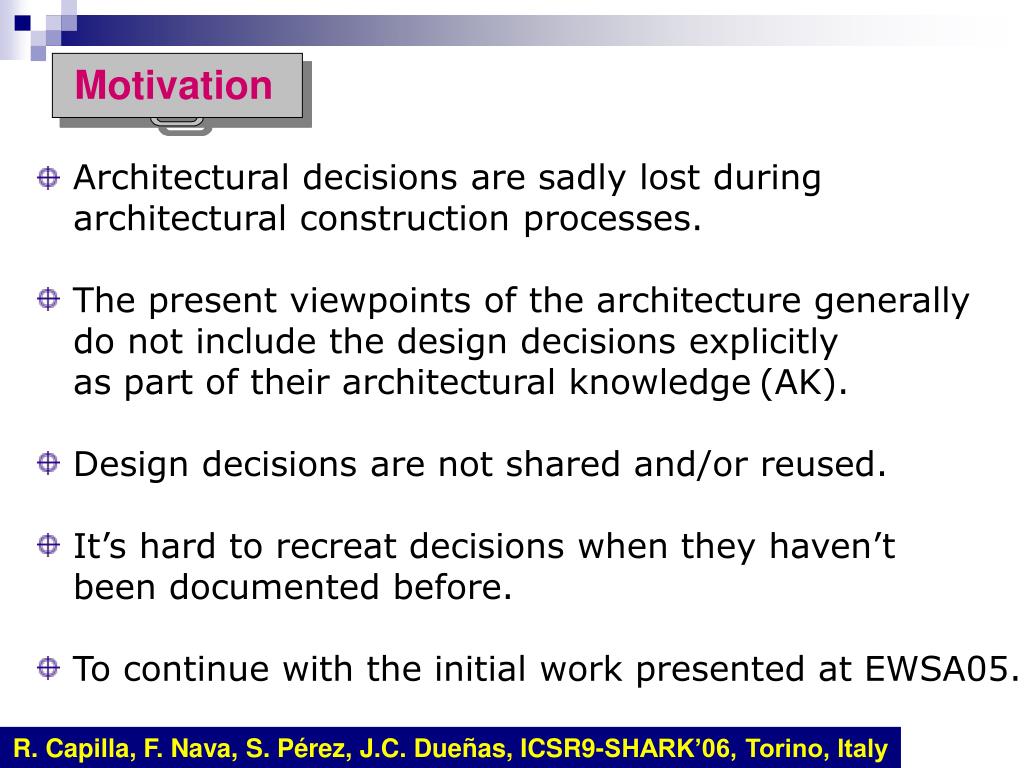 Motivation

Architectural decisions are sadly lost during architectural construction processes.

The present viewpoints of the architecture generally do not include the design decisions explicitly as part of their architectural knowledge (AK).

Design decisions are not shared and/or reused.

It’s hard to recreat decisions when they haven’t been documented before.

To continue with the initial work presented at EWSA05.

R. Capilla, F. Nava, S. Pérez, J.C. Dueñas, ICSR9-SHARK’06, Torino, Italy